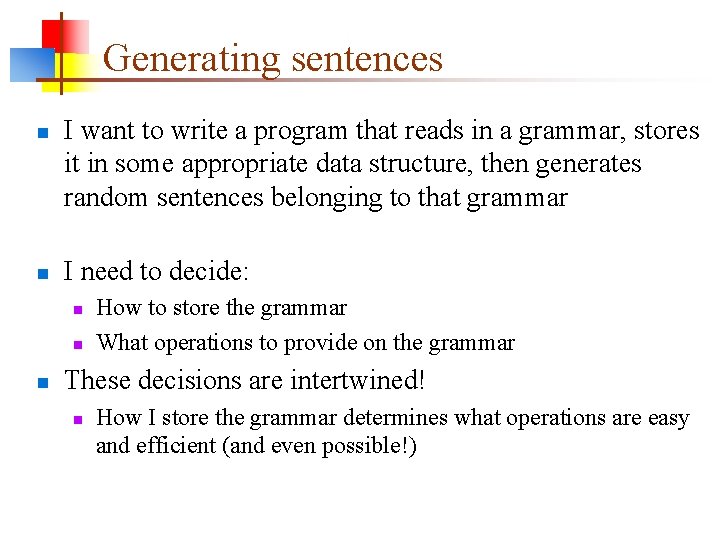 Generating sentences

I want to write a program that reads in a grammar, stores it in some appropriate data structure, then generates random sentences belonging to that grammar

I need to decide:

How to store the grammar

What operations to provide on the grammar

These decisions are intertwined!

How I store the grammar determines what operations are easy and efficient (and even possible!)